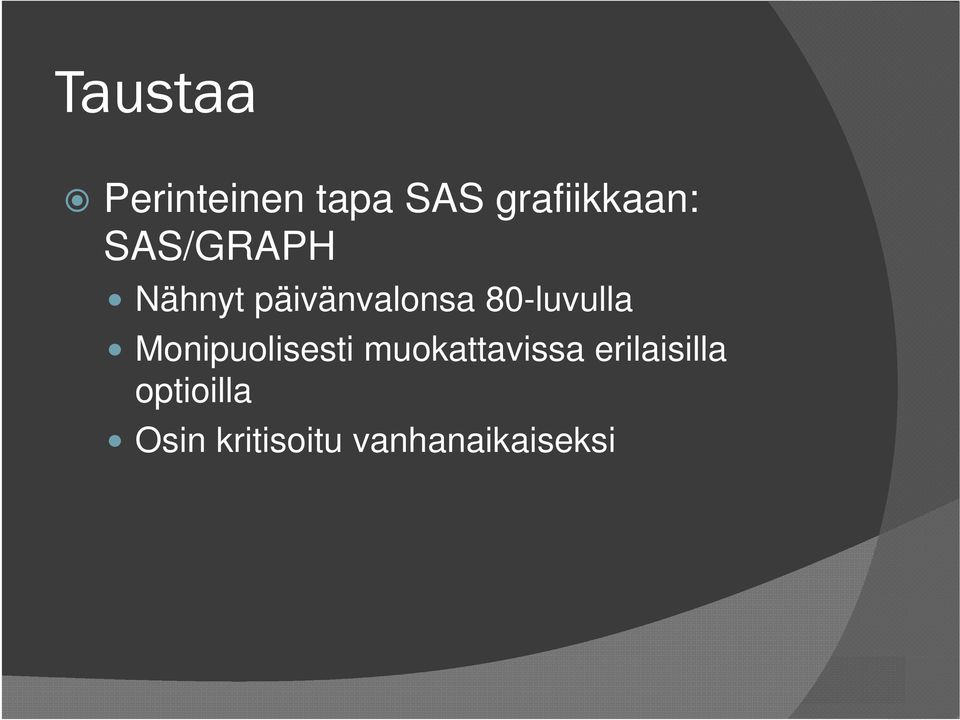 Taustaa

Perinteinen tapa SAS grafiikkaan: SAS/GRAPH

Nähnyt päivänvalonsa 80-luvulla

Monipuolisesti muokattavissa erilaisilla optioilla

Osin kritisoitu vanhanaikaiseksi